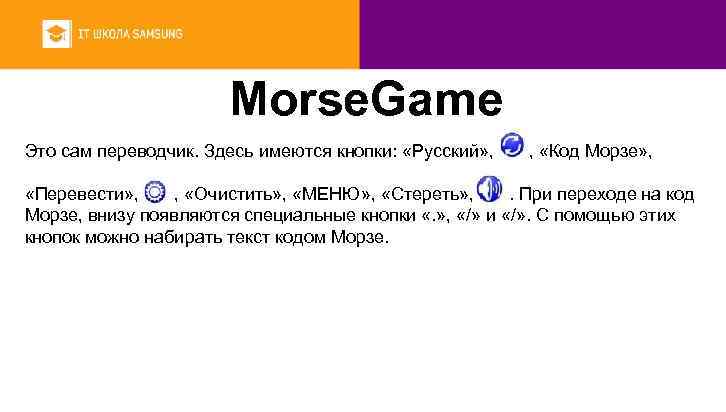 IT ШКОЛА SAMSUNG

MorseGame

Это сам переводчик. Здесь имеются кнопки: «Русский», , «Код Морзе», «Перевести», , «Очистить», «МЕНЮ», «Стереть», . При переходе на код Морзе, внизу появляются специальные кнопки «.», «/» и «/». С помощью этих кнопок можно набирать текст кодом Морзе.